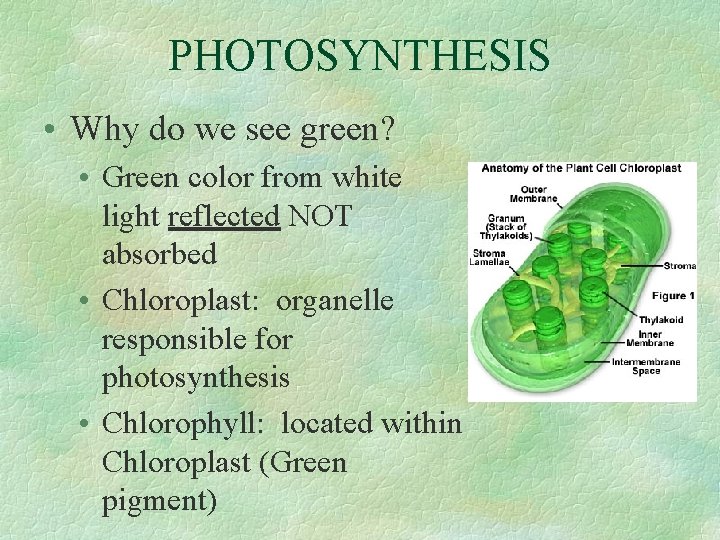 PHOTOSYNTHESIS

• Why do we see green?

• Green color from white light reflected NOT absorbed

• Chloroplast: organelle responsible for photosynthesis

• Chlorophyll: located within Chloroplast (Green pigment)

Anatomy of the Plant Cell Chloroplast

Outer Membrane

Granum (Stack of Thylakoids)

Stroma Lamellae

Stroma

Figure 1

Thylakoid

Inner Membrane

Intermembrane Space